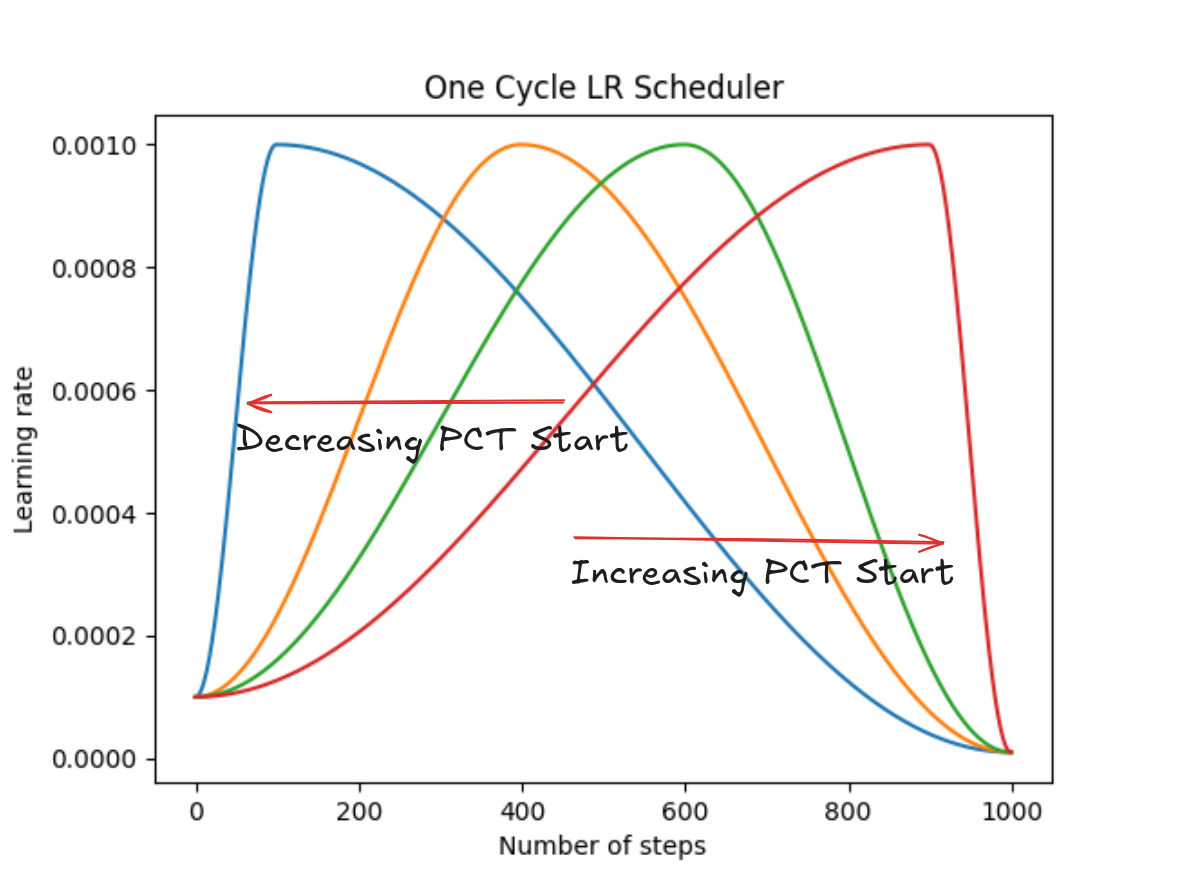 One Cycle LR Scheduler

Learning rate

0.0010
0.0008
0.0006
0.0004
0.0002
0.0000

Decreasing PCT Start

Increasing PCT Start

0
200
400
600
800
1000

Number of steps